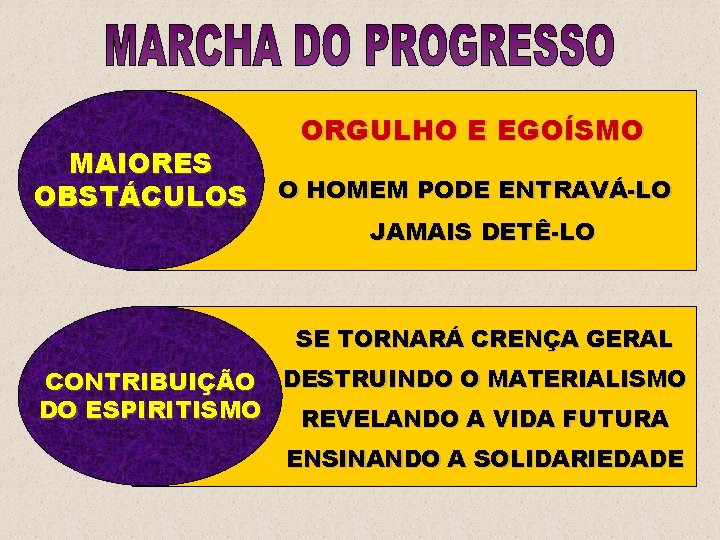 MARCHA DO PROGRESSO

MAIORES
OBSTÁCULOS

ORGULHO E EGOÍSMO

O HOMEM PODE ENTRAVÁ-LO

JAMAIS DETÊ-LO

CONTRIBUIÇÃO
DO ESPIRITISMO

SE TORNARÁ CRENÇA GERAL

DESTRUINDO O MATERIALISMO

REVELANDO A VIDA FUTURA

ENSINANDO A SOLIDARIEDADE